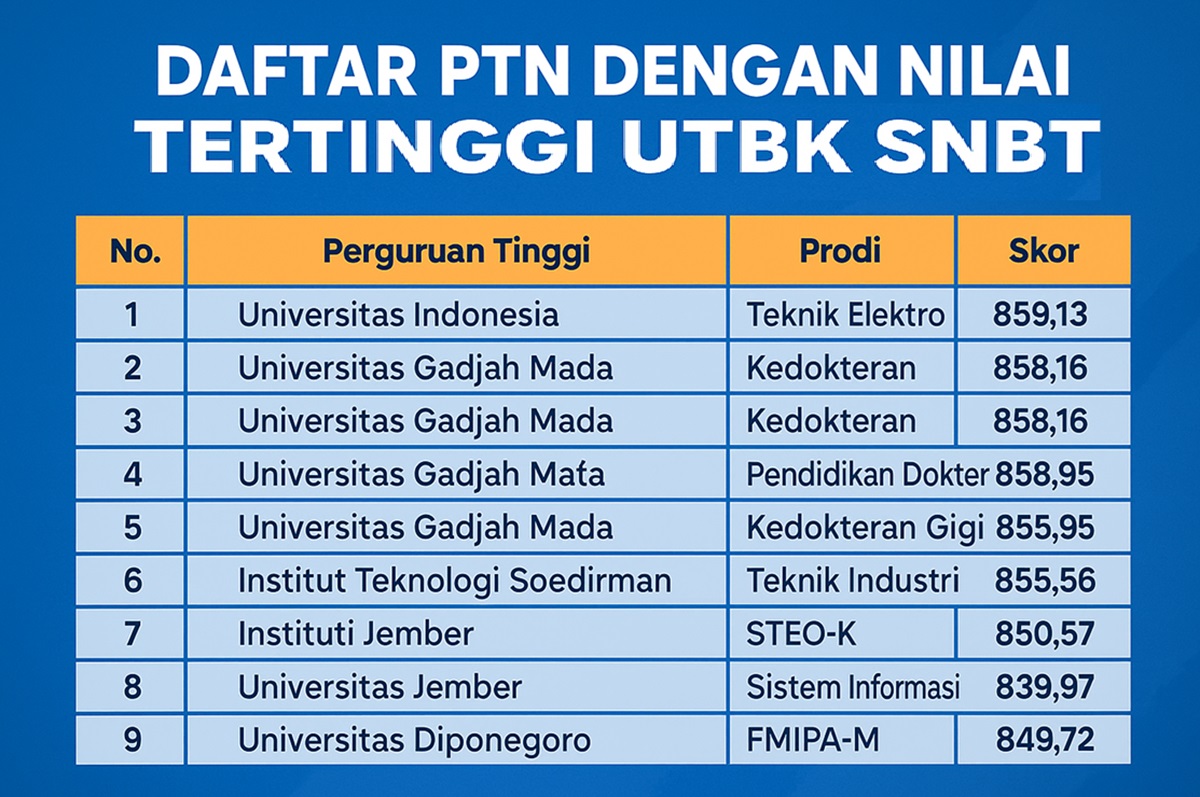 DAFTAR PTN DENGAN NILAI TERTINGGI UTBK SNBT

| No. | Perguruan Tinggi | Prodi | Skor |
|---|---|---|---|
| 1 | Universitas Indonesia | Teknik Elektro | 859,13 |
| 2 | Universitas Gadjah Mada | Kedokteran | 858,16 |
| 3 | Universitas Gadjah Mada | Kedokteran | 858,16 |
| 4 | Universitas Gadjah Mata | Pendidikan Dokter | 858,95 |
| 5 | Universitas Gadjah Mada | Kedokteran Gigi | 855,95 |
| 6 | Institut Teknologi Soedirman | Teknik Industri | 855,56 |
| 7 | Instituti Jember | STEO-K | 850,57 |
| 8 | Universitas Jember | Sistem Informasi | 839,97 |
| 9 | Universitas Diponegoro | FMIPA-M | 849,72 |